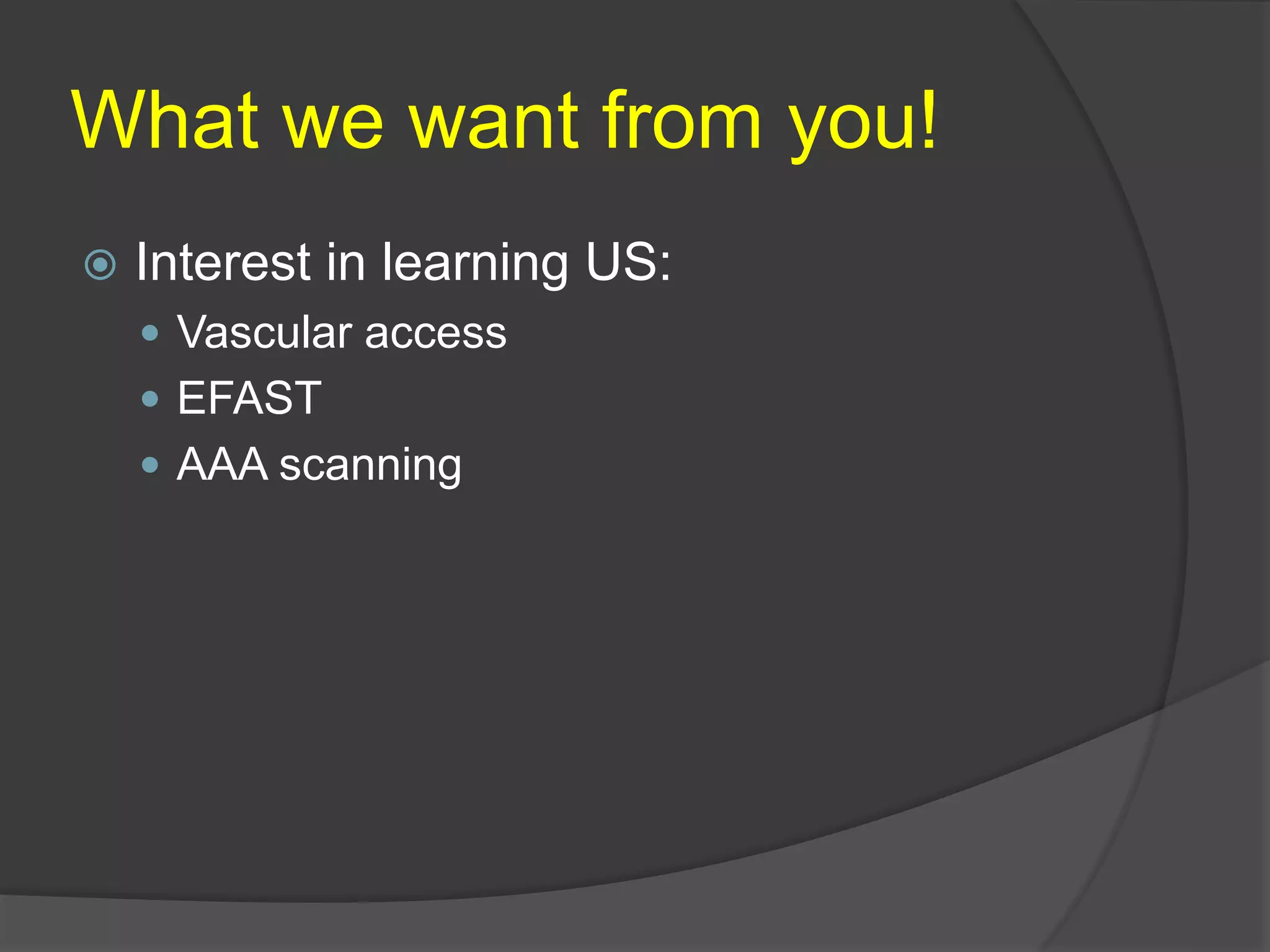 What we want from you!

Interest in learning US:

- Vascular access
- EFAST
- AAA scanning